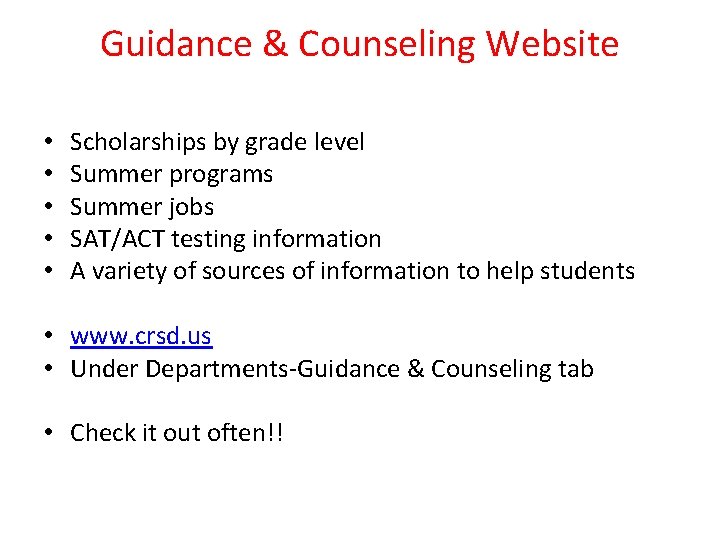 Guidance & Counseling Website

• Scholarships by grade level
• Summer programs
• Summer jobs
• SAT/ACT testing information
• A variety of sources of information to help students

• www.crsd.us
• Under Departments-Guidance & Counseling tab

• Check it out often!!